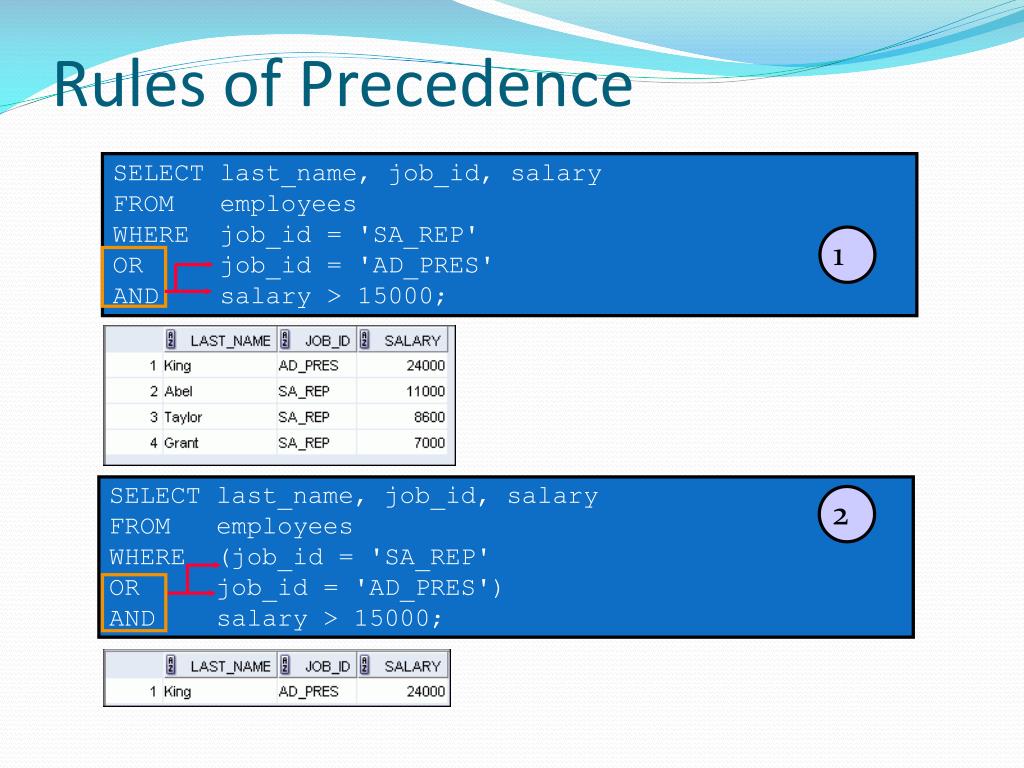 Rules of Precedence

SELECT last_name, job_id, salary
FROM employees
WHERE job_id = 'SA_REP'
OR job_id = 'AD_PRES'
AND salary > 15000;

1

| | LAST_NAME | JOB_ID | SALARY |
|---|---|---|---|
| 1 | King | AD_PRES | 24000 |
| 2 | Abel | SA_REP | 11000 |
| 3 | Taylor | SA_REP | 8600 |
| 4 | Grant | SA_REP | 7000 |

SELECT last_name, job_id, salary
FROM employees
WHERE (job_id = 'SA_REP'
OR job_id = 'AD_PRES')
AND salary > 15000;

2

| | LAST_NAME | JOB_ID | SALARY |
|---|---|---|---|
| 1 | King | AD_PRES | 24000 |